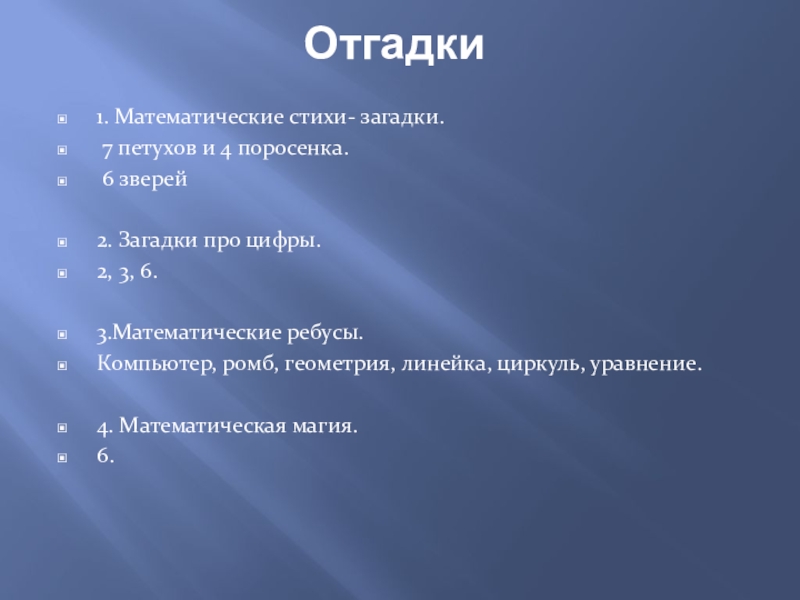 Отгадки

1. Математические стихи- загадки.
7 петухов и 4 поросенка.
6 зверей

2. Загадки про цифры.
2, 3, 6.

3.Математические ребусы.
Компьютер, ромб, геометрия, линейка, циркуль, уравнение.

4. Математическая магия.
6.